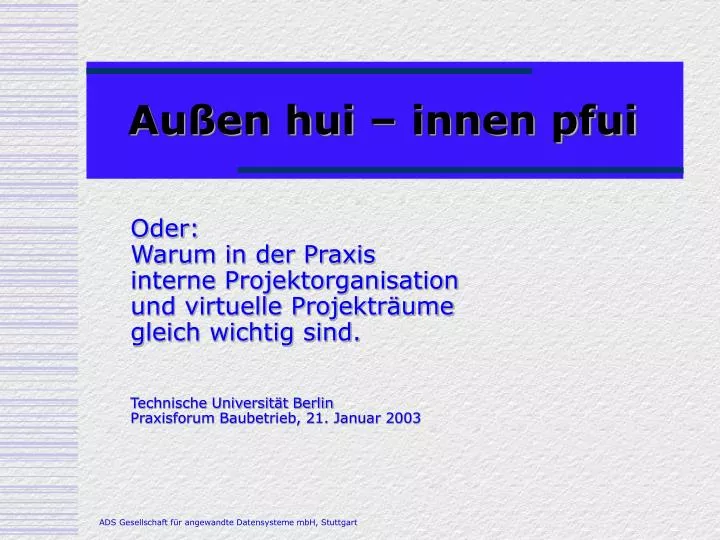 Außen hui – innen pfui

Oder:
Warum in der Praxis interne Projektorganisation und virtuelle Projekträume gleich wichtig sind.

Technische Universität Berlin
Praxisforum Baubetrieb, 21. Januar 2003

ADS Gesellschaft für angewandte Datensysteme mbH, Stuttgart